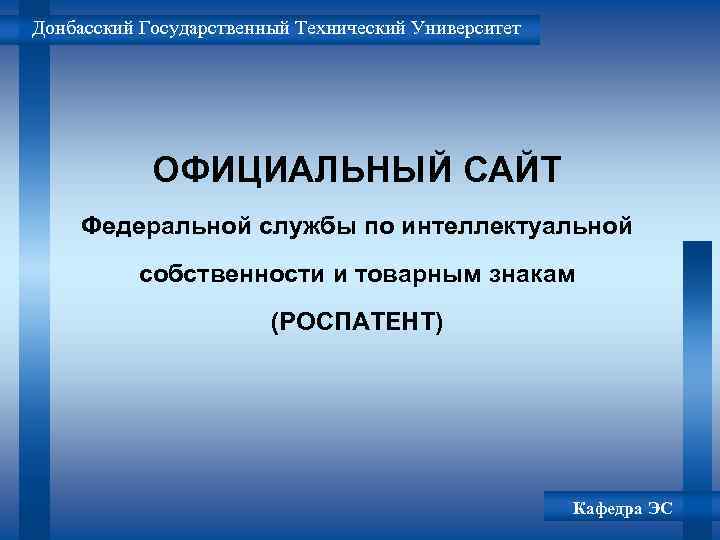 Донбасский Государственный Технический Университет

ОФИЦИАЛЬНЫЙ САЙТ

Федеральной службы по интеллектуальной собственности и товарным знакам (РОСПАТЕНТ)

Кафедра ЭС